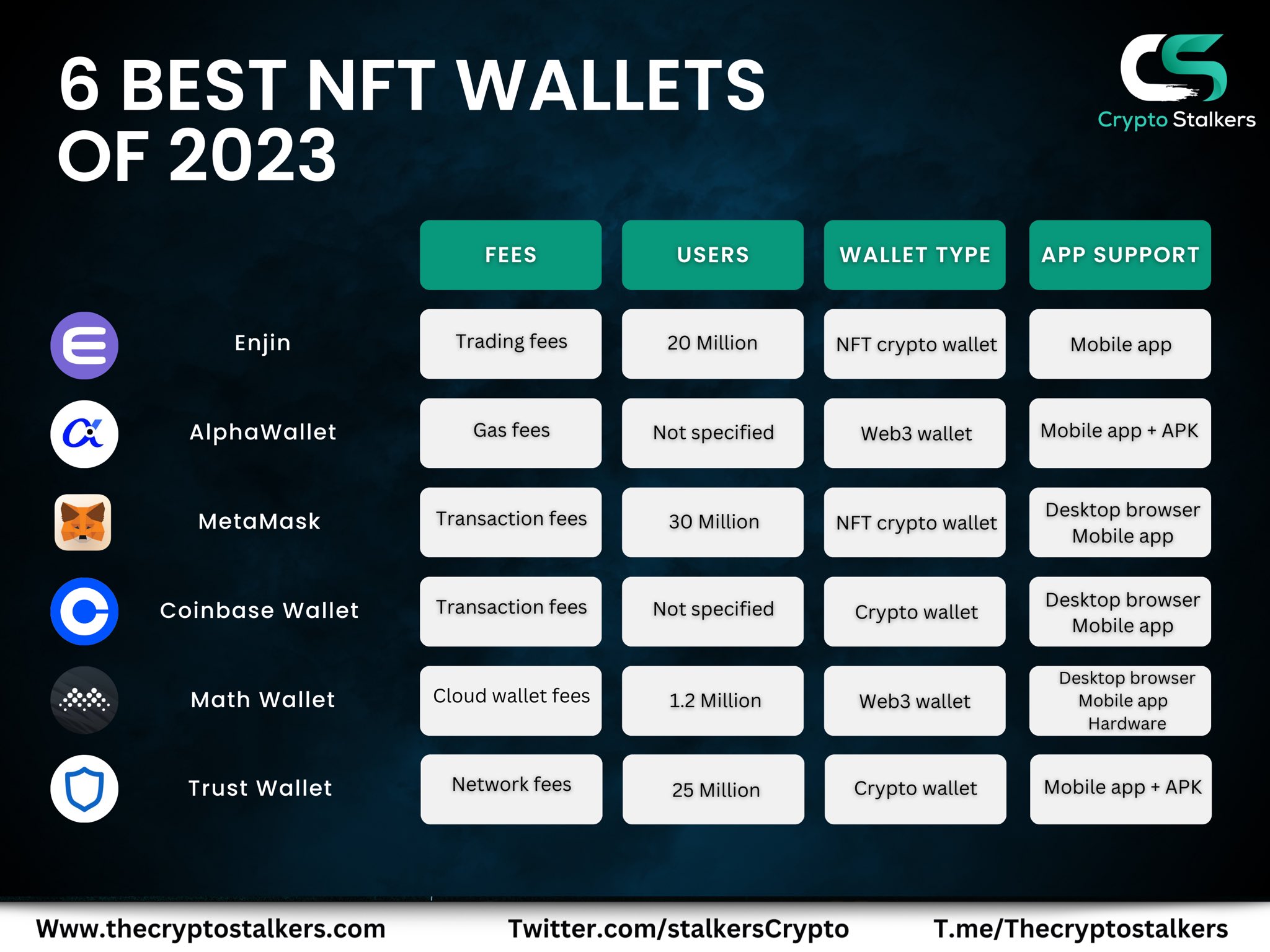 6 BEST NFT WALLETS OF 2023

CS
Crypto Stalkers

| | FEES | USERS | WALLET TYPE | APP SUPPORT |
|---|---|---|---|---|
| Enjin | Trading fees | 20 Million | NFT crypto wallet | Mobile app |
| AlphaWallet | Gas fees | Not specified | Web3 wallet | Mobile app + APK |
| MetaMask | Transaction fees | 30 Million | NFT crypto wallet | Desktop browser Mobile app |
| Coinbase Wallet | Transaction fees | Not specified | Crypto wallet | Desktop browser Mobile app |
| Math Wallet | Cloud wallet fees | 1.2 Million | Web3 wallet | Desktop browser Mobile app Hardware |
| Trust Wallet | Network fees | 25 Million | Crypto wallet | Mobile app + APK |

Www.thecryptostalkers.com Twitter.com/stalkersCrypto T.me/Thecryptostalkers